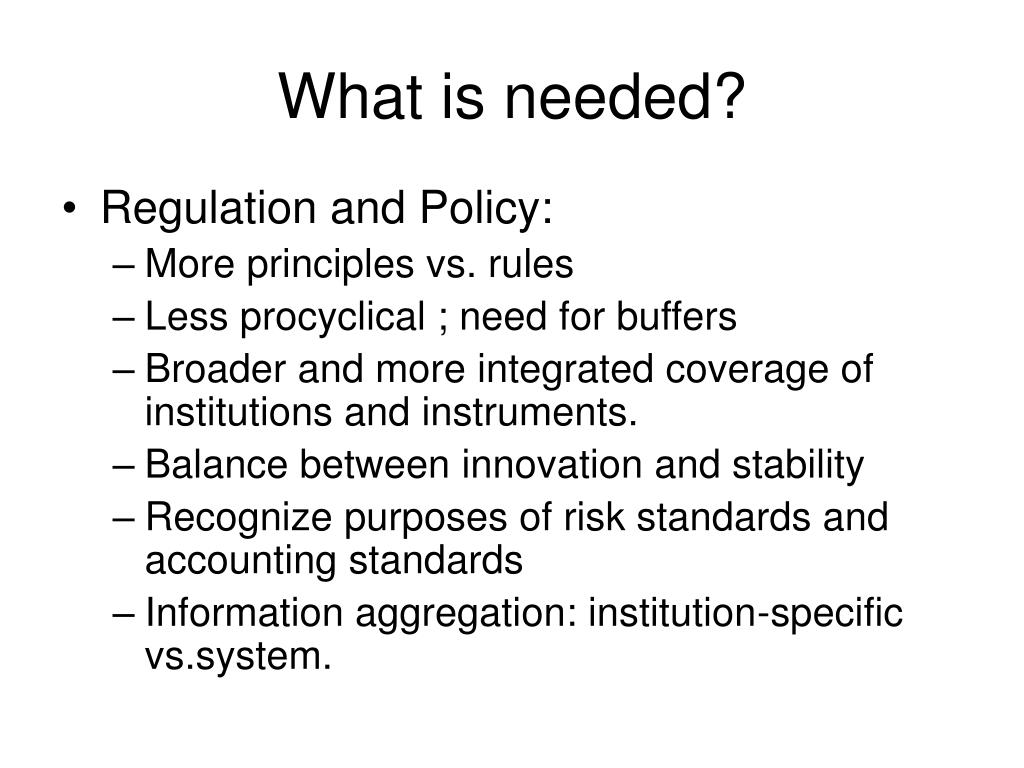 What is needed?

• Regulation and Policy:
– More principles vs. rules
– Less procyclical ; need for buffers
– Broader and more integrated coverage of institutions and instruments.
– Balance between innovation and stability
– Recognize purposes of risk standards and accounting standards
– Information aggregation: institution-specific vs.system.